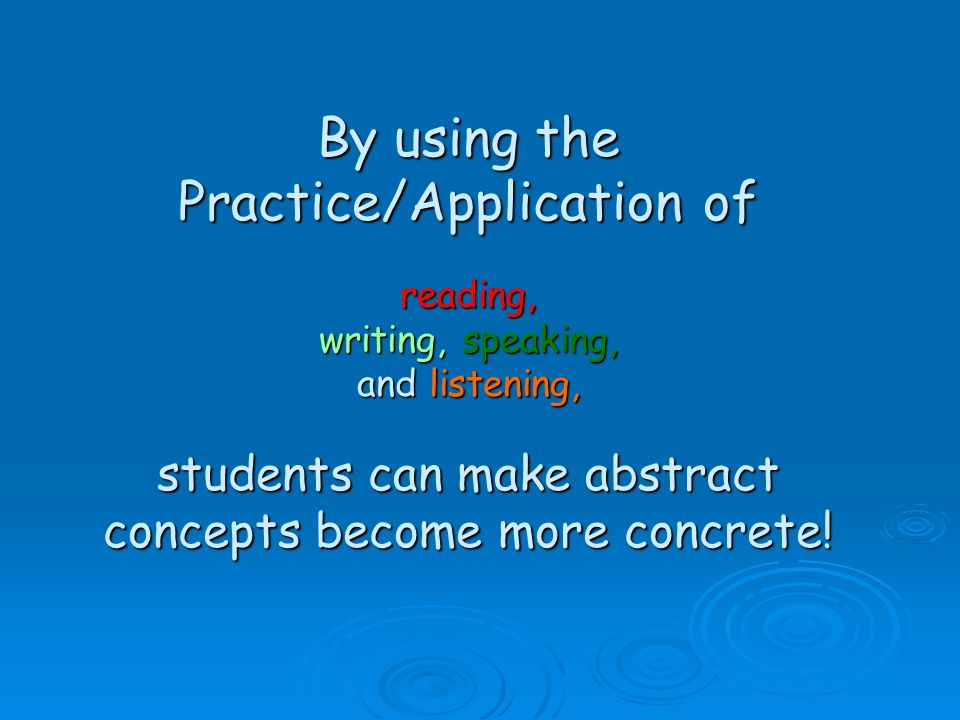 By using the Practice/Application of

reading,
writing, speaking,
and listening,

students can make abstract concepts become more concrete!